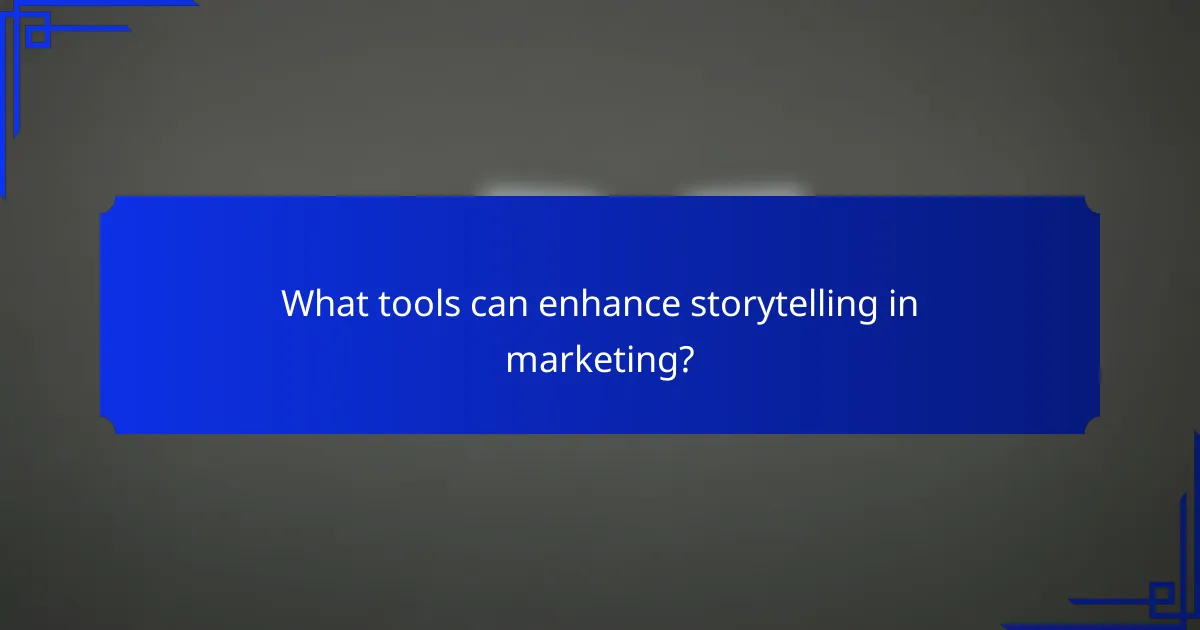 What tools can enhance storytelling in marketing?